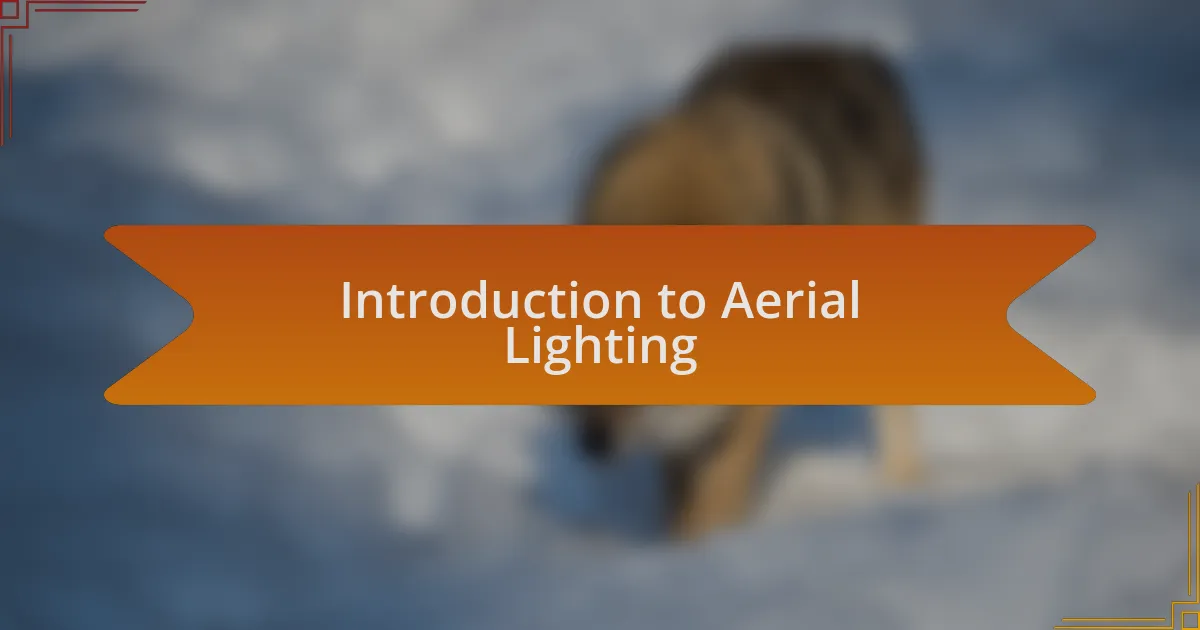 Introduction to Aerial Lighting